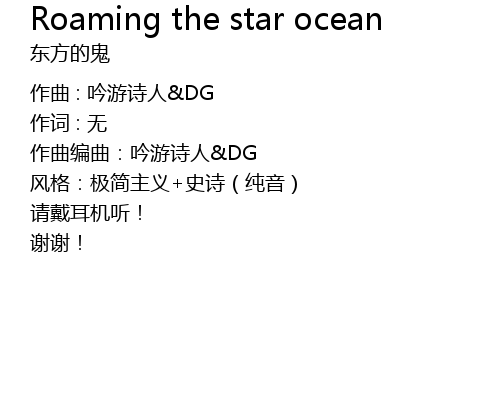 Roaming the star ocean
东方的鬼

作曲：吟游诗人&DG
作词：无
作曲编曲：吟游诗人&DG
风格：极简主义+史诗（纯音）
请戴耳机听！
谢谢！